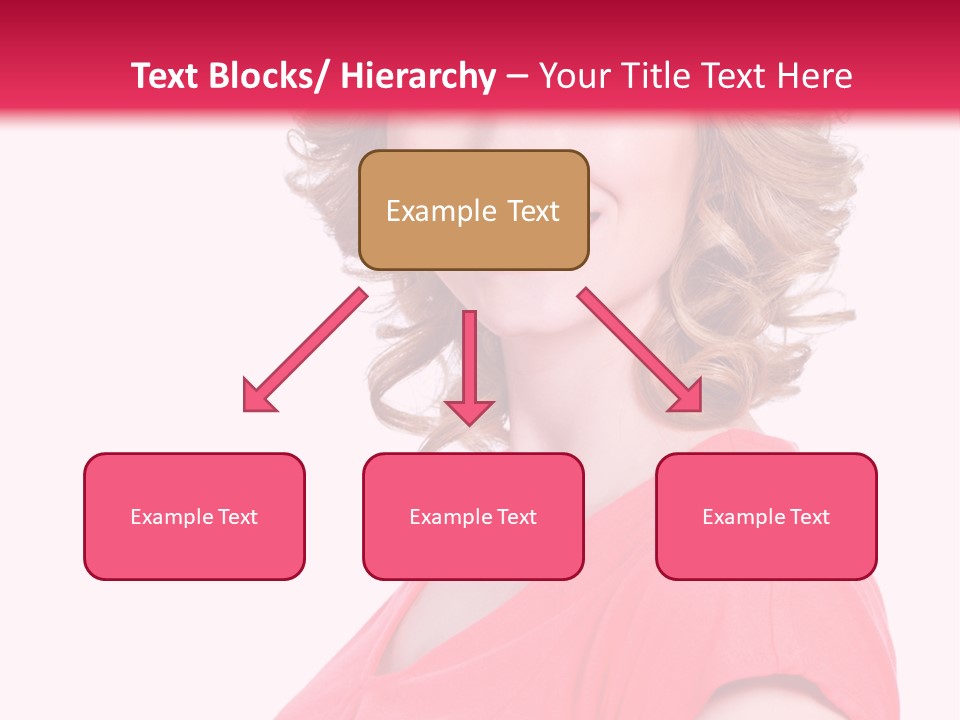 Text Blocks/ Hierarchy – Your Title Text Here

Example Text

Example Text

Example Text

Example Text